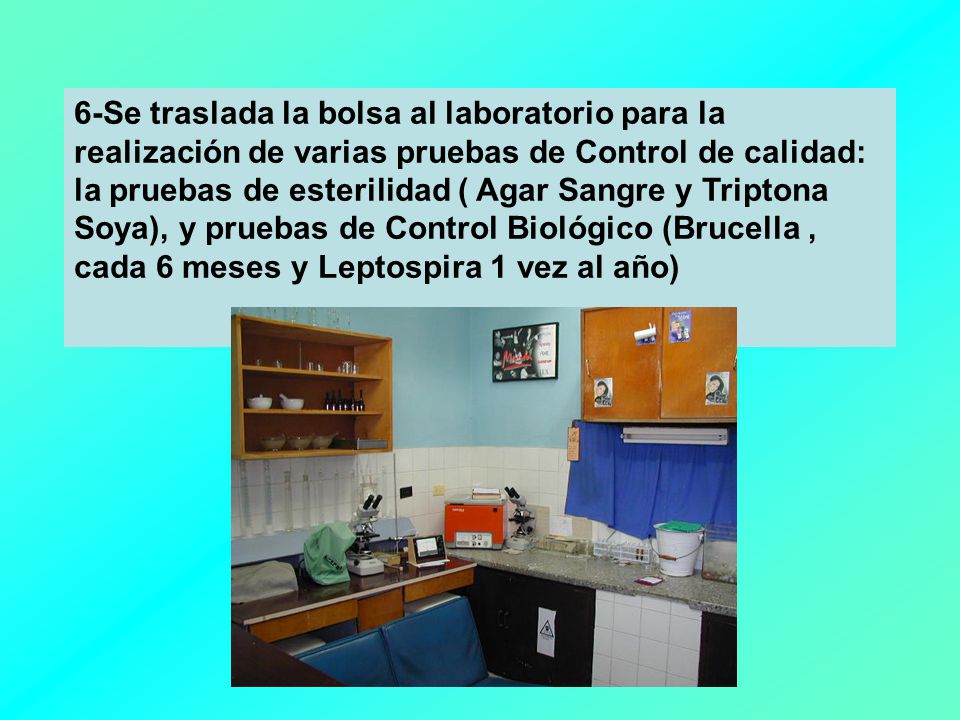 6-Se traslada la bolsa al laboratorio para la realización de varias pruebas de Control de calidad: la pruebas de esterilidad ( Agar Sangre y Triptona Soya), y pruebas de Control Biológico (Brucella , cada 6 meses y Leptospira 1 vez al año)